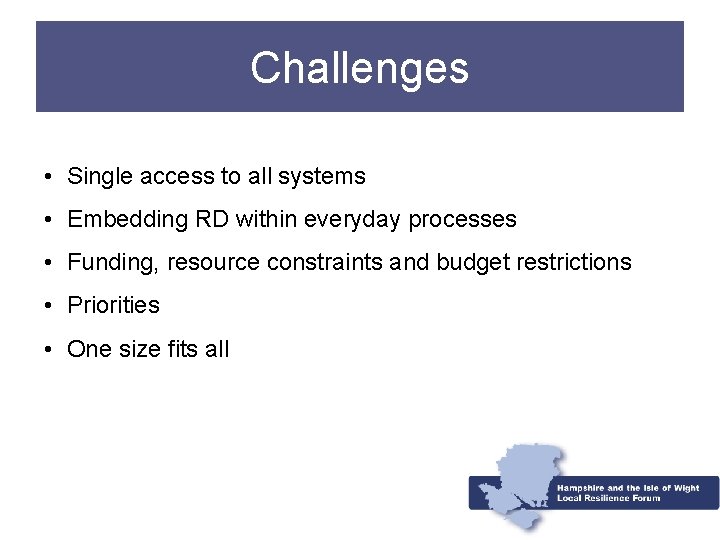 Challenges

• Single access to all systems
• Embedding RD within everyday processes
• Funding, resource constraints and budget restrictions
• Priorities
• One size fits all

Hampshire and the Isle of Wight
Local Resilience Forum